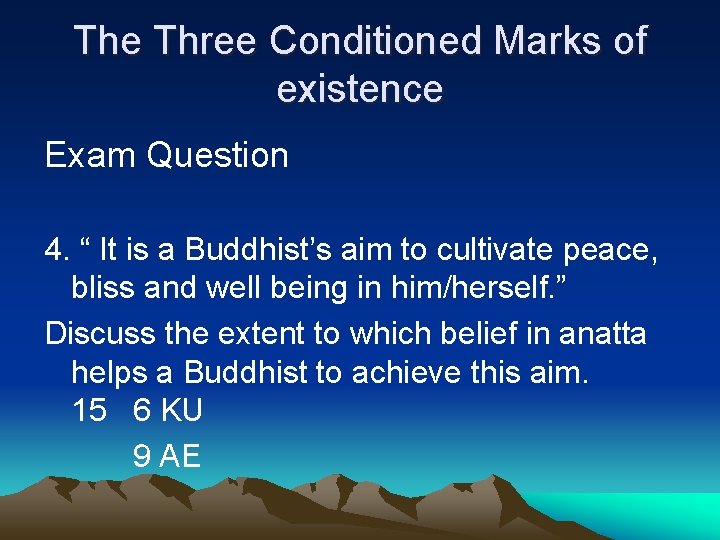 The Three Conditioned Marks of existence

Exam Question

4. “ It is a Buddhist’s aim to cultivate peace, bliss and well being in him/herself.”

Discuss the extent to which belief in anatta helps a Buddhist to achieve this aim. 15 6 KU

9 AE